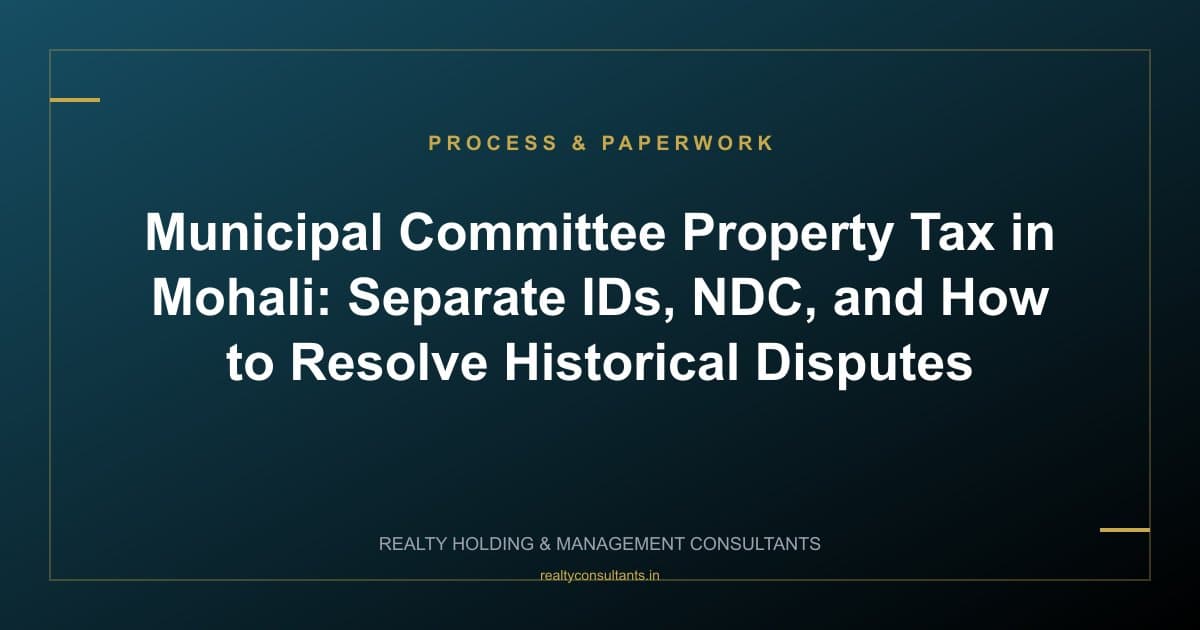 PROCESS & PAPERWORK

Municipal Committee Property Tax in Mohali: Separate IDs, NDC, and How to Resolve Historical Disputes

REALTY HOLDING & MANAGEMENT CONSULTANTS

realtyconsultants.in